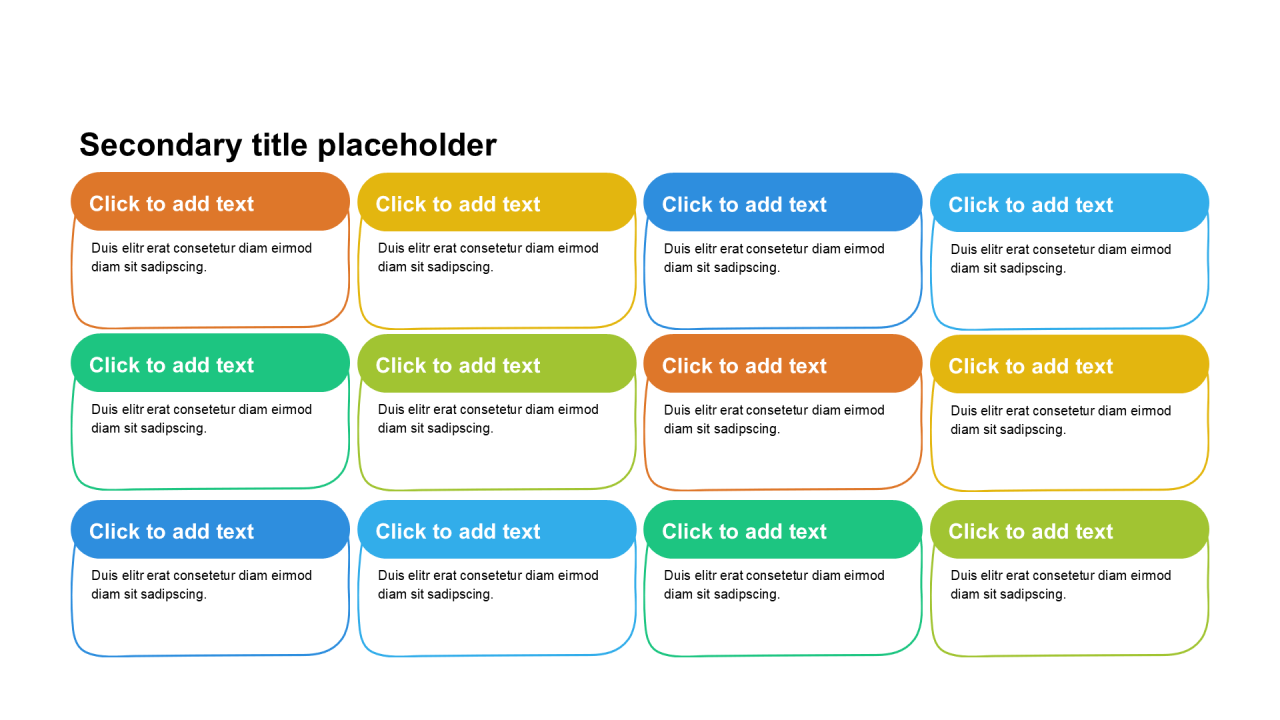 Secondary title placeholder

Click to add text
Duis elitr erat consetetur diam eirmod diam sit sadipscing.

Click to add text
Duis elitr erat consetetur diam eirmod diam sit sadipscing.

Click to add text
Duis elitr erat consetetur diam eirmod diam sit sadipscing.

Click to add text
Duis elitr erat consetetur diam eirmod diam sit sadipscing.

Click to add text
Duis elitr erat consetetur diam eirmod diam sit sadipscing.

Click to add text
Duis elitr erat consetetur diam eirmod diam sit sadipscing.

Click to add text
Duis elitr erat consetetur diam eirmod diam sit sadipscing.

Click to add text
Duis elitr erat consetetur diam eirmod diam sit sadipscing.

Click to add text
Duis elitr erat consetetur diam eirmod diam sit sadipscing.

Click to add text
Duis elitr erat consetetur diam eirmod diam sit sadipscing.

Click to add text
Duis elitr erat consetetur diam eirmod diam sit sadipscing.

Click to add text
Duis elitr erat consetetur diam eirmod diam sit sadipscing.